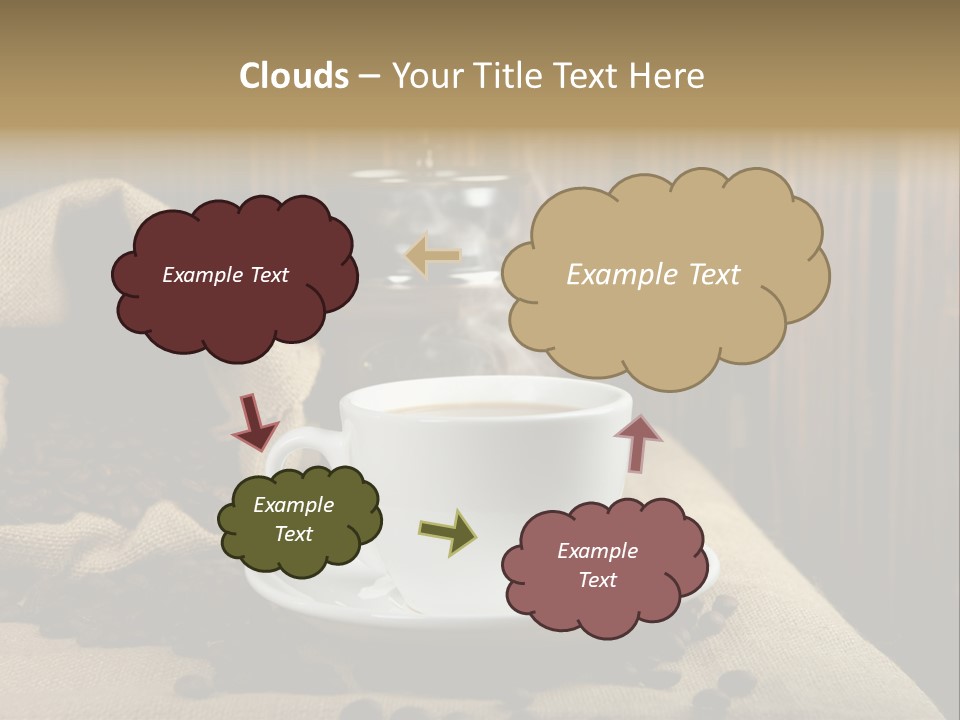 Clouds – Your Title Text Here

Example Text

Example Text

Example Text

Example Text